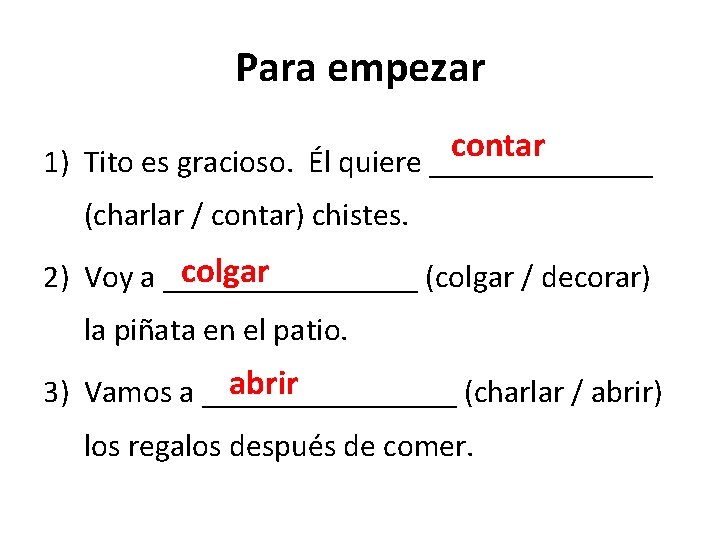 Para empezar

1) Tito es gracioso. Él quiere contar ______________ (charlar / contar) chistes.

2) Voy a colgar ________________ (colgar / decorar) la piñata en el patio.

3) Vamos a abrir ________________ (charlar / abrir) los regalos después de comer.